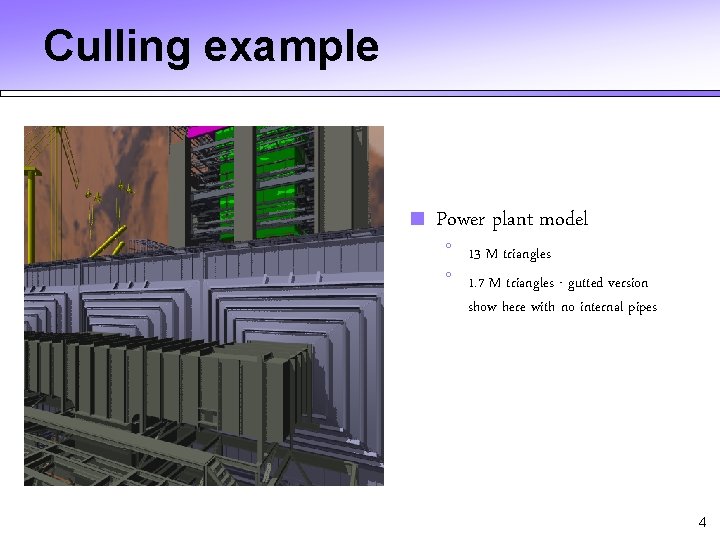 Culling example

Power plant model

13 M triangles

1.7 M triangles - gutted version show here with no internal pipes

4